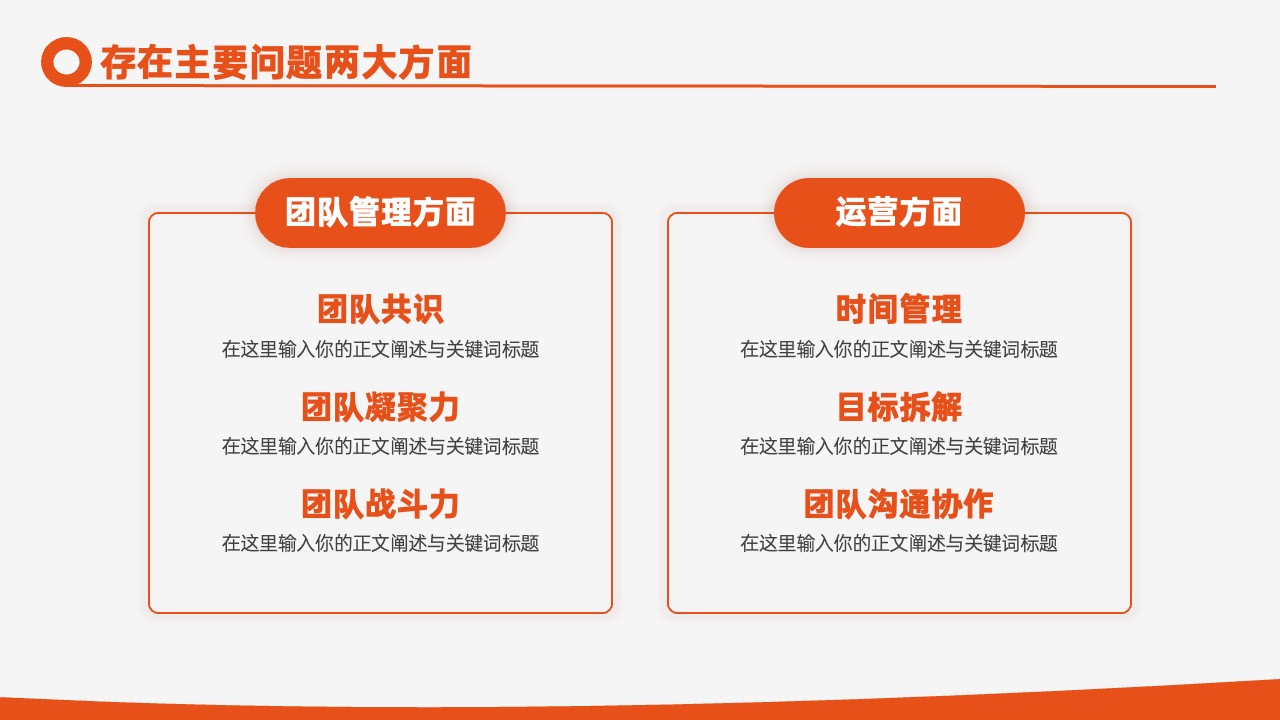 存在主要问题两大方面

团队管理方面

团队共识
在这里输入你的正文阐述与关键词标题

团队凝聚力
在这里输入你的正文阐述与关键词标题

团队战斗力
在这里输入你的正文阐述与关键词标题

运营方面

时间管理
在这里输入你的正文阐述与关键词标题

目标拆解
在这里输入你的正文阐述与关键词标题

团队沟通协作
在这里输入你的正文阐述与关键词标题